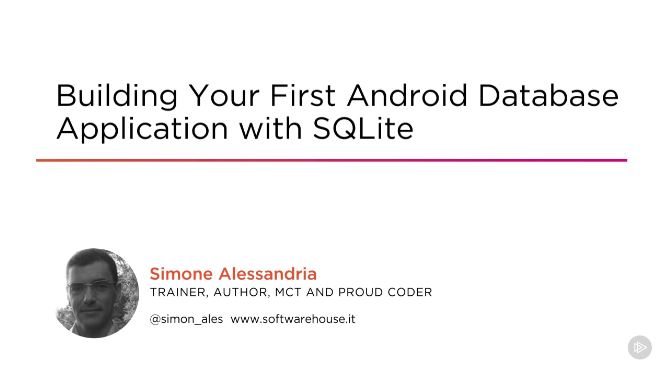 Building Your First Android Database Application with SQLite

Simone Alessandria
TRAINER, AUTHOR, MCT AND PROUD CODER

@simon_ales www.softwarehouse.it